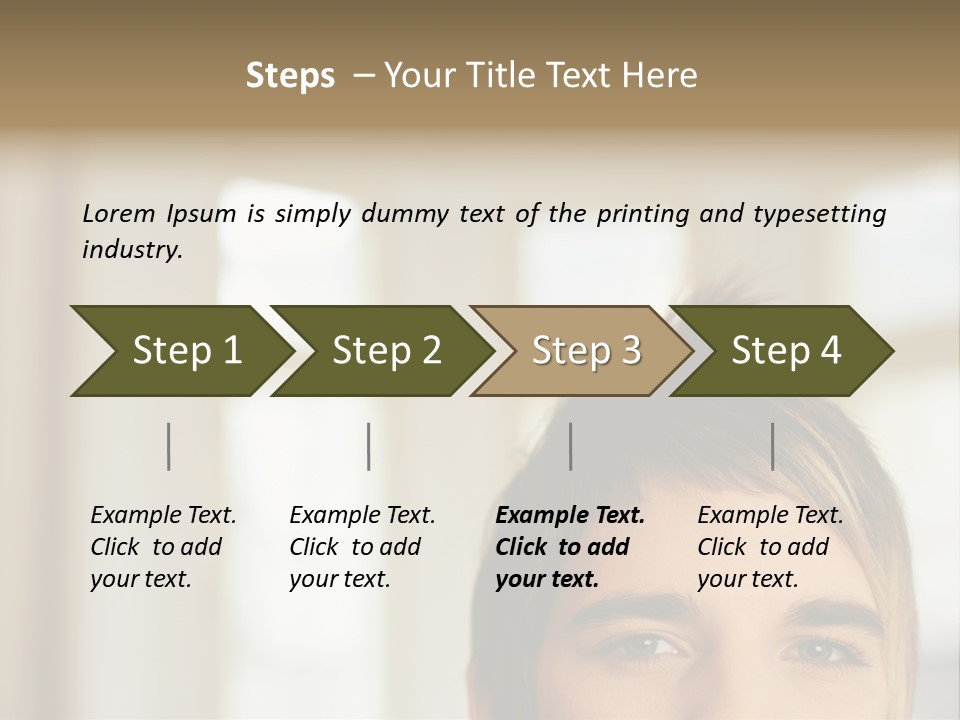 Steps – Your Title Text Here

Lorem Ipsum is simply dummy text of the printing and typesetting industry.

Step 1

Step 2

Step 3

Step 4

Example Text. Click to add your text.

Example Text. Click to add your text.

Example Text. Click to add your text.

Example Text. Click to add your text.